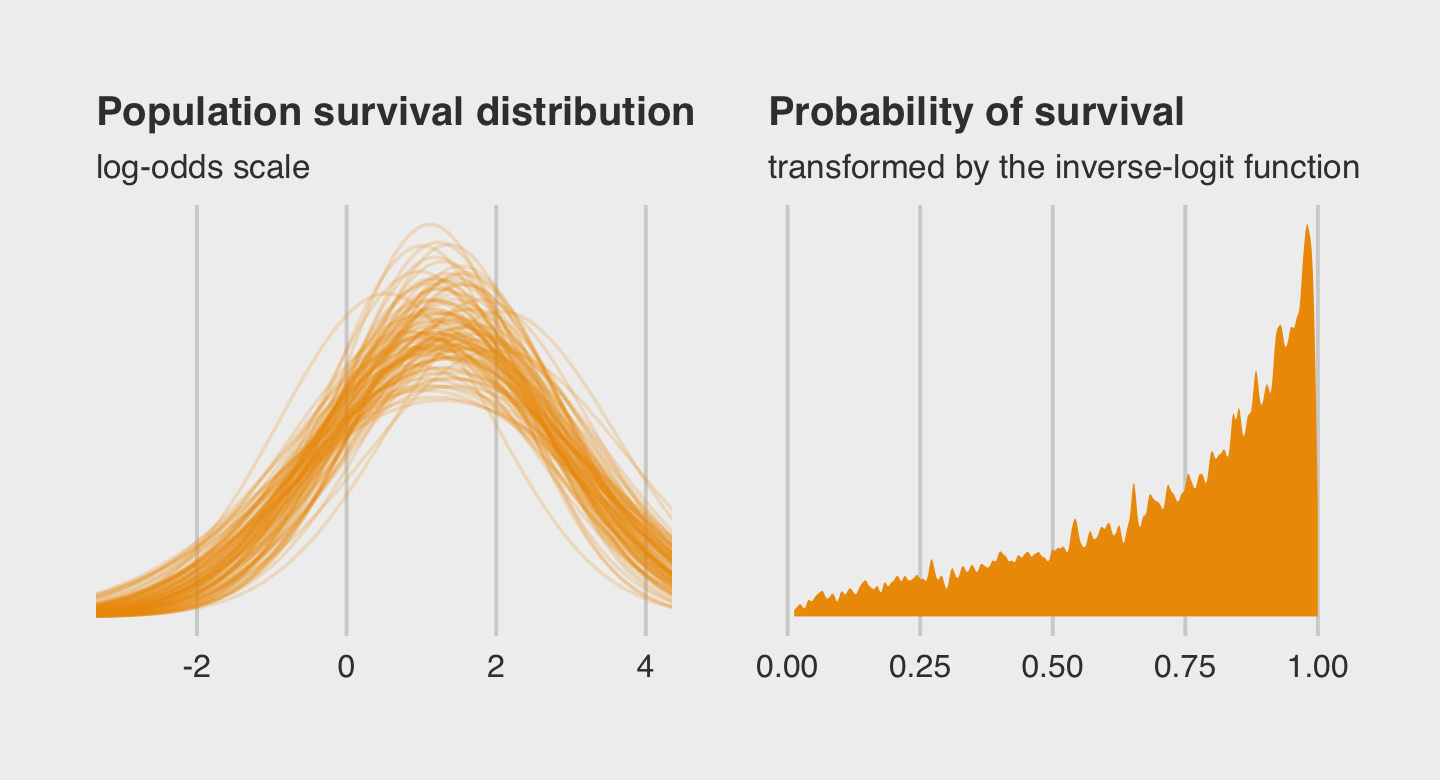 Population survival distribution

log-odds scale

-2 0 2 4

Probability of survival

transformed by the inverse-logit function

0.00 0.25 0.50 0.75 1.00